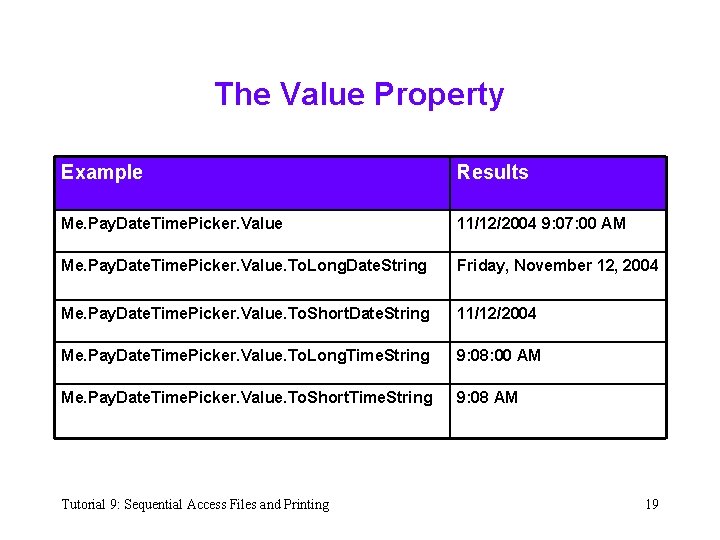 The Value Property

| Example | Results |
|---|---|
| Me.PayDateTimePicker.Value | 11/12/2004 9:07:00 AM |
| Me.PayDateTimePicker.Value.ToLongDateString | Friday, November 12, 2004 |
| Me.PayDateTimePicker.Value.ToShortDateString | 11/12/2004 |
| Me.PayDateTimePicker.Value.ToLongTimeString | 9:08:00 AM |
| Me.PayDateTimePicker.Value.ToShortTimeString | 9:08 AM |

Tutorial 9: Sequential Access Files and Printing

19